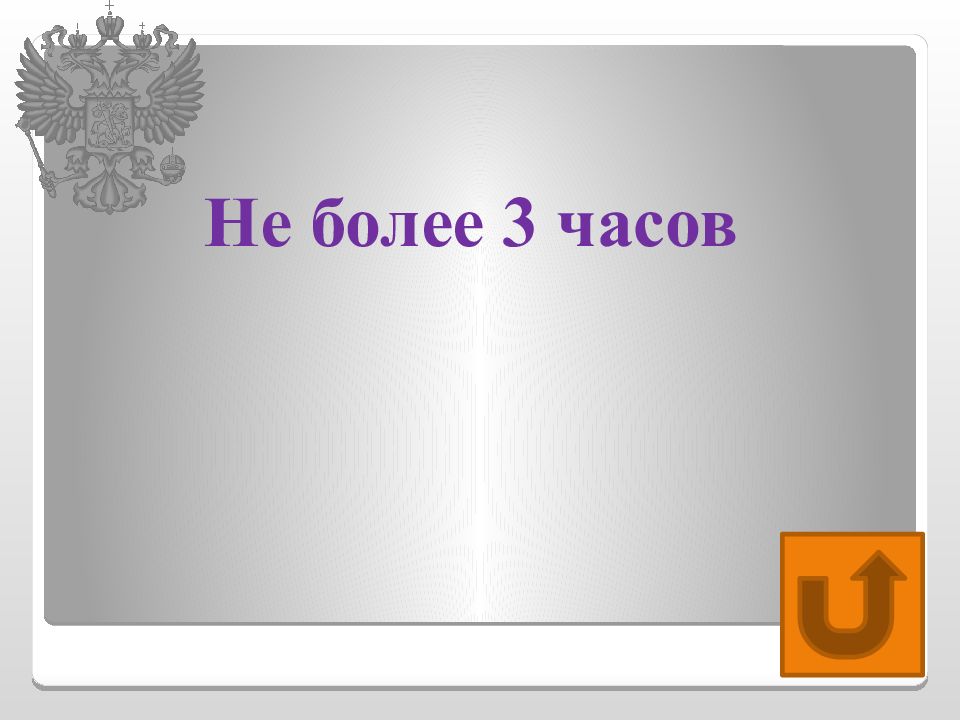 Не более 3 часов